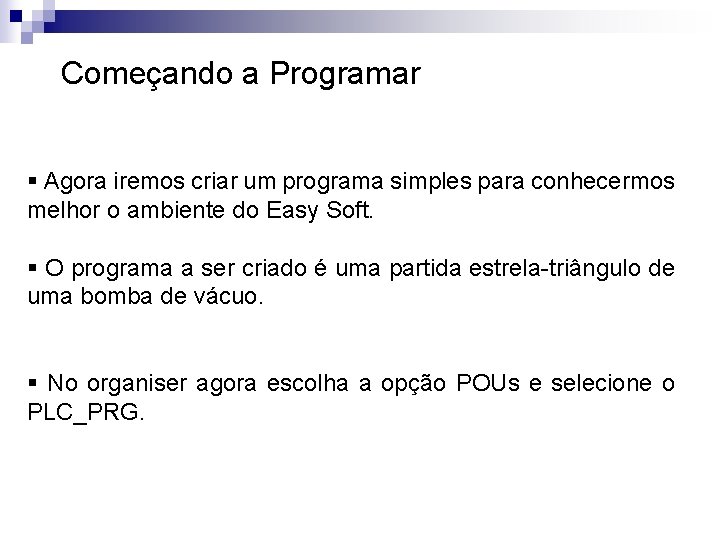 Começando a Programar

▪ Agora iremos criar um programa simples para conhecermos melhor o ambiente do Easy Soft.

▪ O programa a ser criado é uma partida estrela-triângulo de uma bomba de vácuo.

▪ No organiser agora escolha a opção POUs e selecione o PLC_PRG.